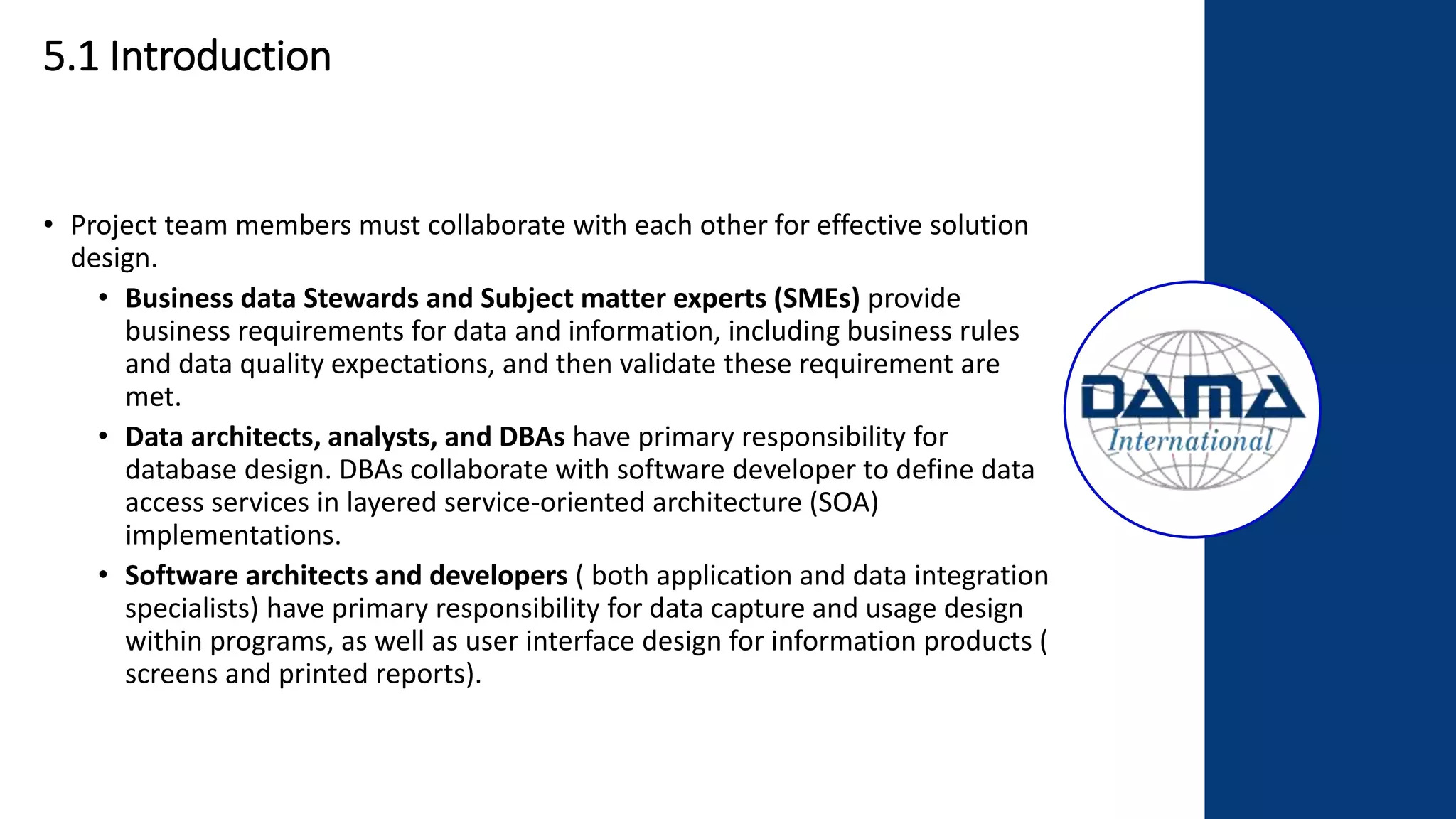 5.1 Introduction

• Project team members must collaborate with each other for effective solution design.
  • Business data Stewards and Subject matter experts (SMEs) provide business requirements for data and information, including business rules and data quality expectations, and then validate these requirement are met.
  • Data architects, analysts, and DBAs have primary responsibility for database design. DBAs collaborate with software developer to define data access services in layered service-oriented architecture (SOA) implementations.
  • Software architects and developers ( both application and data integration specialists) have primary responsibility for data capture and usage design within programs, as well as user interface design for information products ( screens and printed reports).

DAMA
International